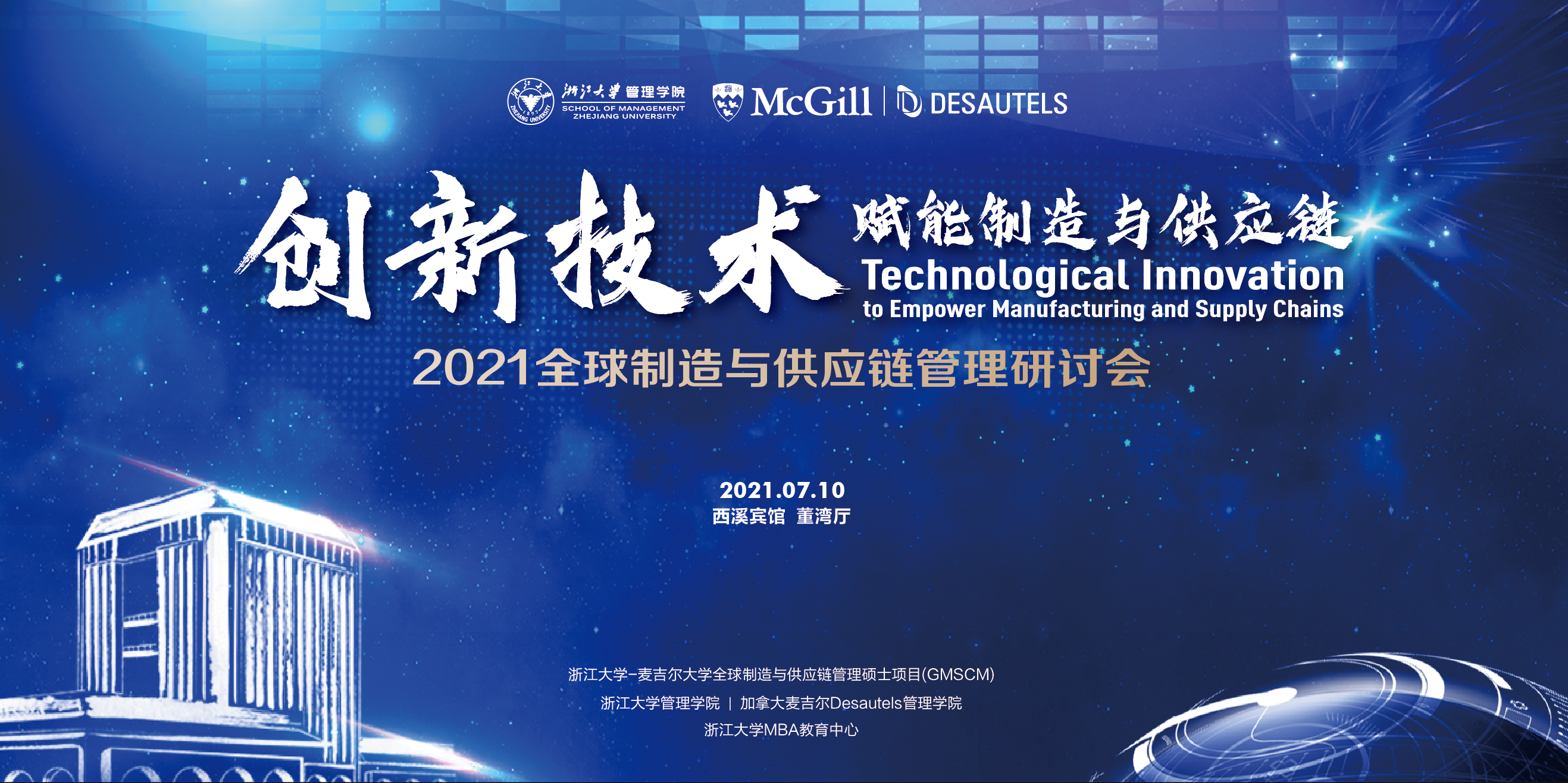 浙江大学 管理学院
SCHOOL OF MANAGEMENT
ZHEJIANG UNIVERSITY

McGill | DESAUTELS

创新技术 赋能制造与供应链
Technological Innovation
to Empower Manufacturing and Supply Chains

2021全球制造与供应链管理研讨会

2021.07.10
西溪宾馆 董湾厅

浙江大学-麦吉尔大学全球制造与供应链管理硕士项目(GMSCM)
浙江大学管理学院 | 加拿大麦吉尔Desautels管理学院
浙江大学MBA教育中心